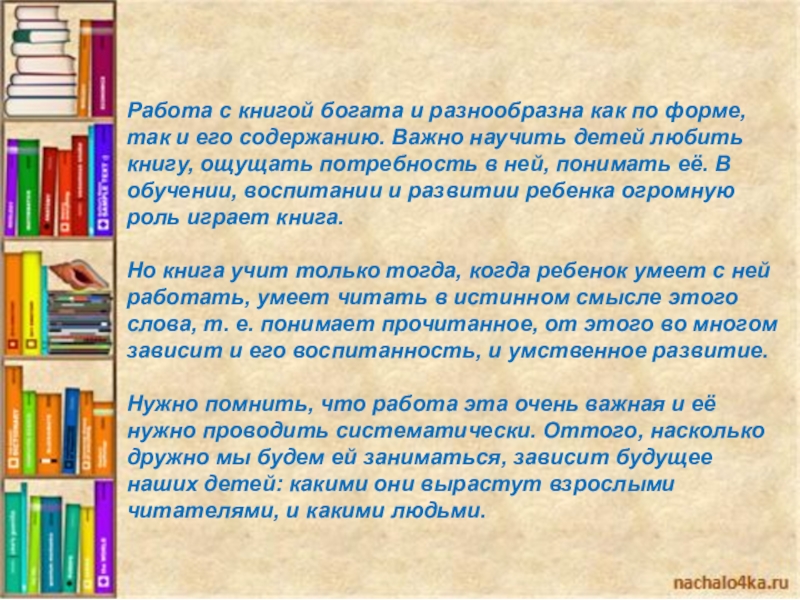 Работа с книгой богата и разнообразна как по форме, так и его содержанию. Важно научить детей любить книгу, ощущать потребность в ней, понимать её. В обучении, воспитании и развитии ребенка огромную роль играет книга.

Но книга учит только тогда, когда ребенок умеет с ней работать, умеет читать в истинном смысле этого слова, т. е. понимает прочитанное, от этого во многом зависит и его воспитанность, и умственное развитие.

Нужно помнить, что работа эта очень важная и её нужно проводить систематически. Оттого, насколько дружно мы будем ей заниматься, зависит будущее наших детей: какими они вырастут взрослыми читателями, и какими людьми.

nachalo4ka.ru